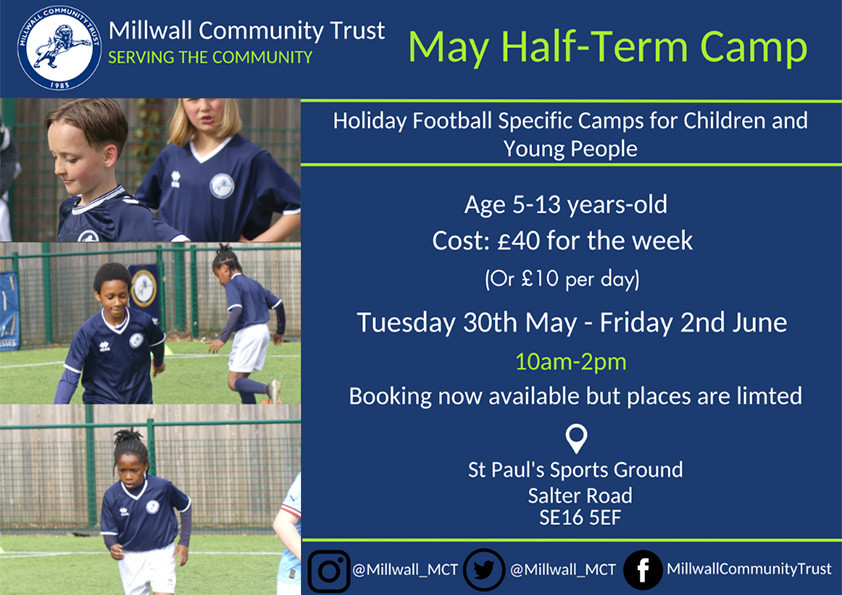 MILLWALL COMMUNITY TRUST
1985

Millwall Community Trust
SERVING THE COMMUNITY

May Half-Term Camp

Holiday Football Specific Camps for Children and Young People

Age 5-13 years-old
Cost: £40 for the week
(Or £10 per day)

Tuesday 30th May - Friday 2nd June

10am-2pm

Booking now available but places are limted

St Paul's Sports Ground
Salter Road
SE16 5EF

@Millwall_MCT @Millwall_MCT MillwallCommunityTrust